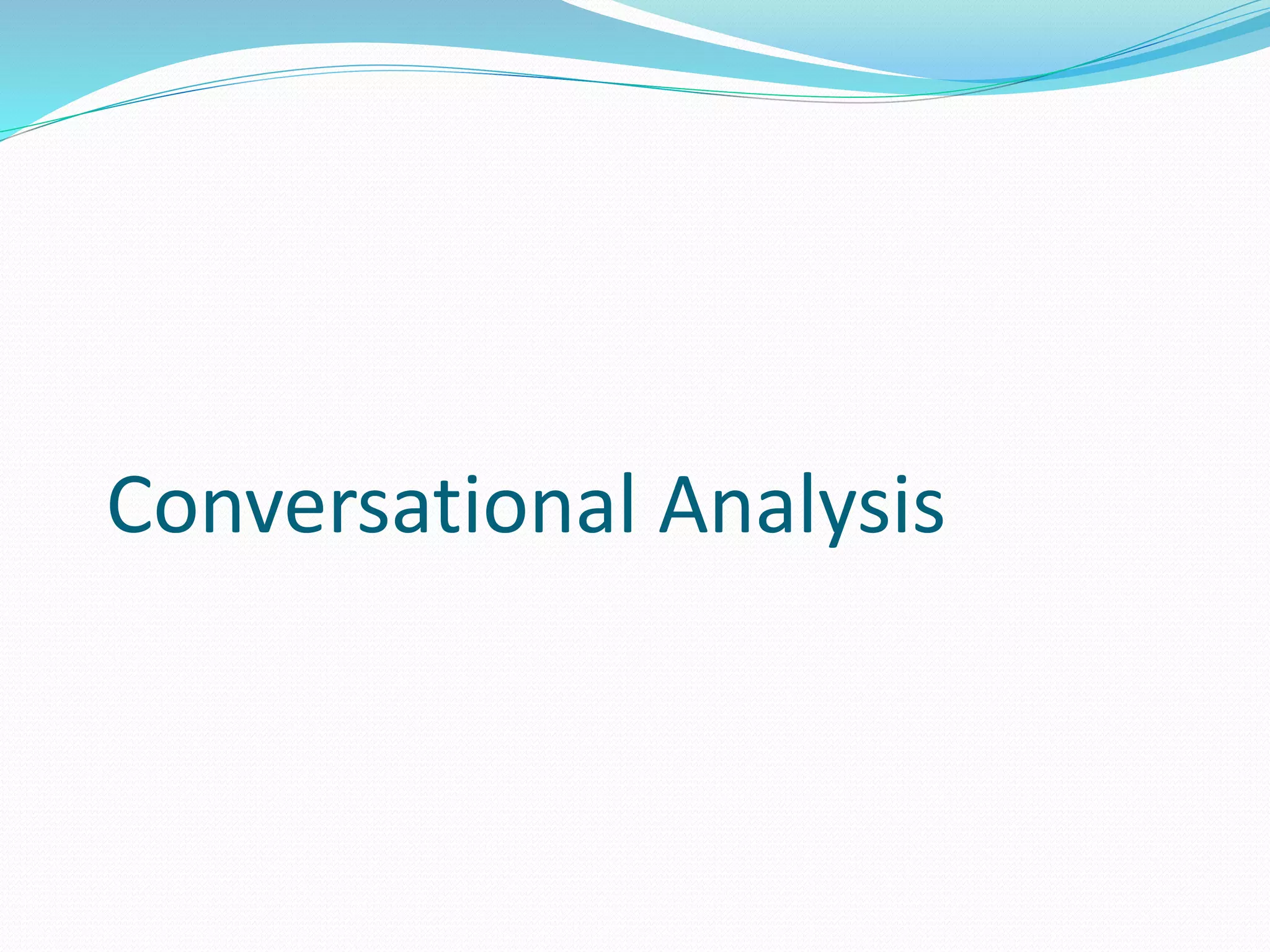 Conversational Analysis